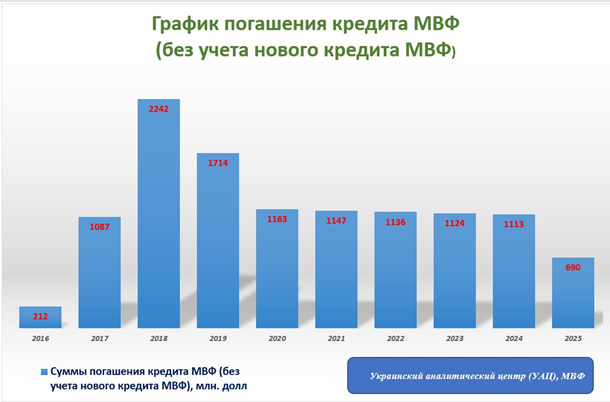 График погашения кредита МВФ
(без учета нового кредита МВФ)

212
1087
2242
1714
1163
1147
1136
1124
1113
690

2016
2017
2018
2019
2020
2021
2022
2023
2024
2025

Суммы погашения кредита МВФ (без учета нового кредита МВФ), млн. долл

Украинский аналитический центр (УАЦ), МВФ